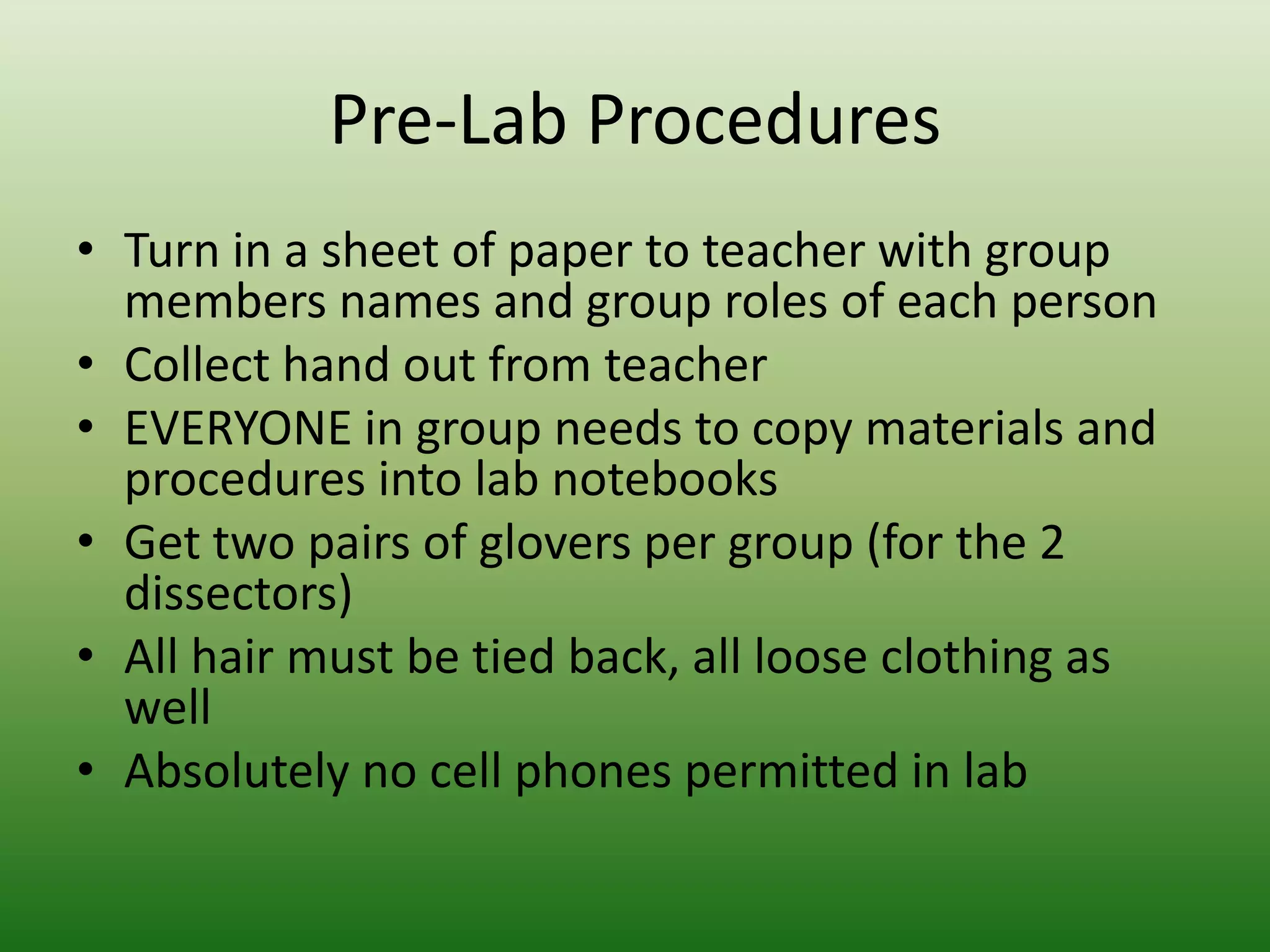 Pre-Lab Procedures

• Turn in a sheet of paper to teacher with group members names and group roles of each person
• Collect hand out from teacher
• EVERYONE in group needs to copy materials and procedures into lab notebooks
• Get two pairs of glovers per group (for the 2 dissectors)
• All hair must be tied back, all loose clothing as well
• Absolutely no cell phones permitted in lab